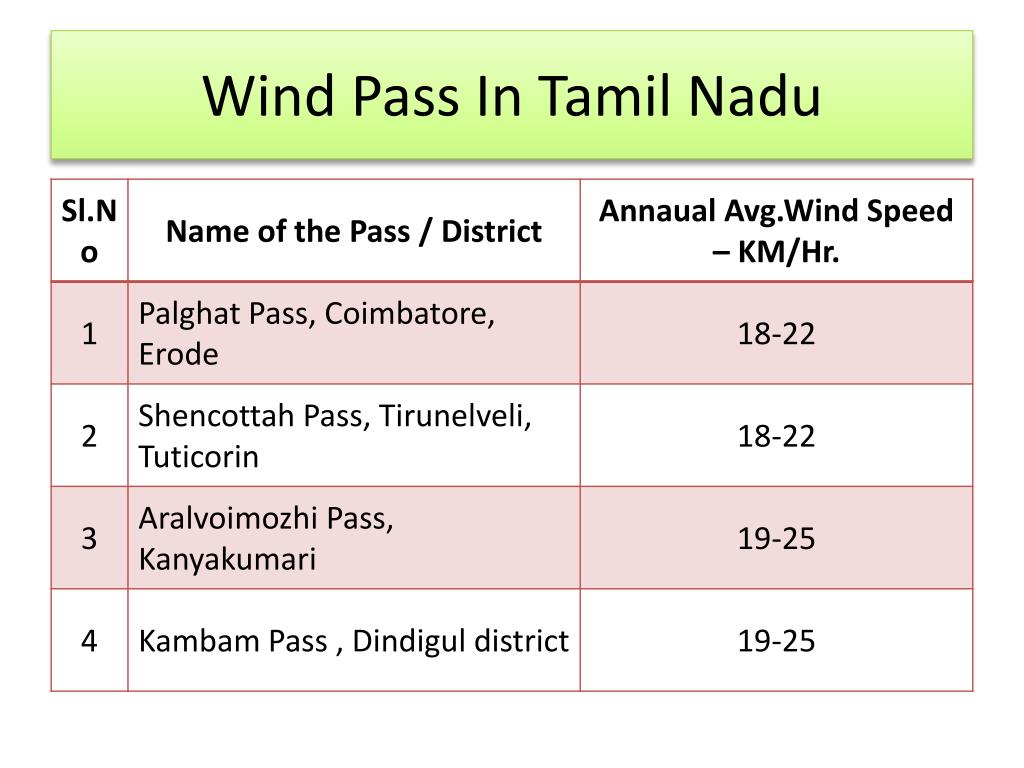 Wind Pass In Tamil Nadu

| Sl.No | Name of the Pass / District | Annaual Avg.Wind Speed – KM/Hr. |
|---|---|---|
| 1 | Palghat Pass, Coimbatore, Erode | 18-22 |
| 2 | Shencottah Pass, Tirunelveli, Tuticorin | 18-22 |
| 3 | Aralvoimozhi Pass, Kanyakumari | 19-25 |
| 4 | Kambam Pass , Dindigul district | 19-25 |